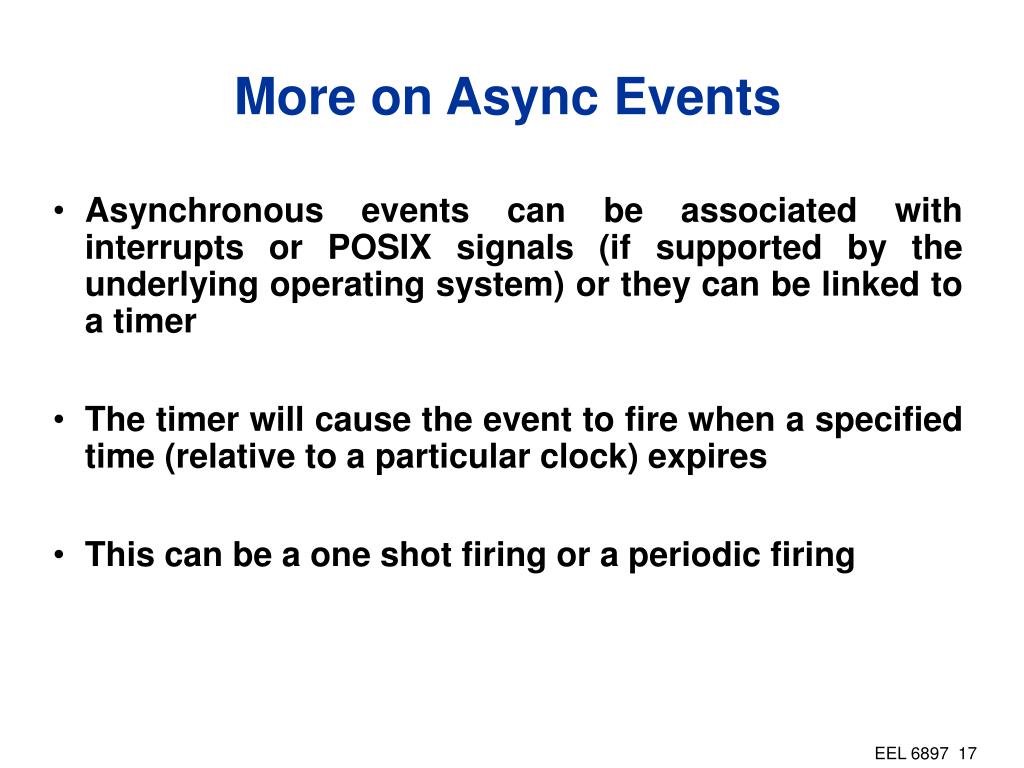 More on Async Events

• Asynchronous events can be associated with interrupts or POSIX signals (if supported by the underlying operating system) or they can be linked to a timer

• The timer will cause the event to fire when a specified time (relative to a particular clock) expires

• This can be a one shot firing or a periodic firing

EEL 6897 17